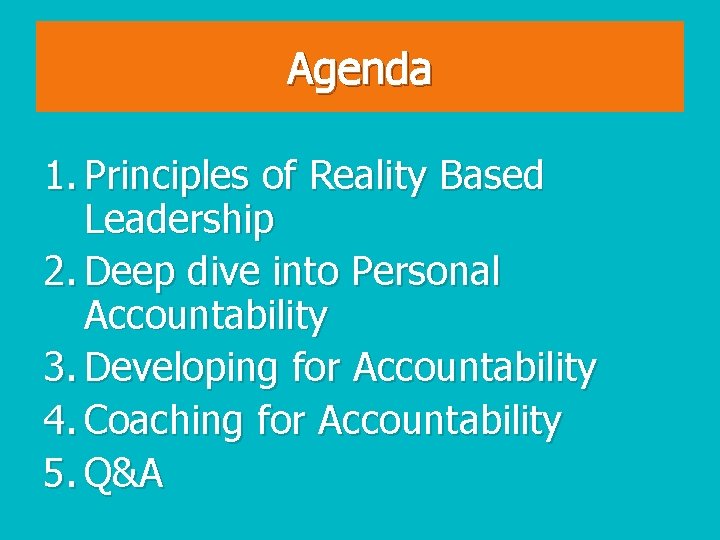 Agenda

1. Principles of Reality Based Leadership
2. Deep dive into Personal Accountability
3. Developing for Accountability
4. Coaching for Accountability
5. Q&A